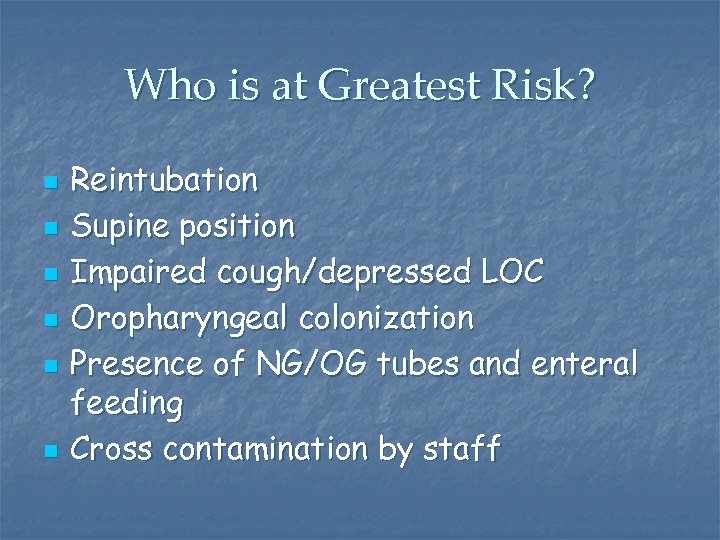 Who is at Greatest Risk?

- Reintubation
- Supine position
- Impaired cough/depressed LOC
- Oropharyngeal colonization
- Presence of NG/OG tubes and enteral feeding
- Cross contamination by staff